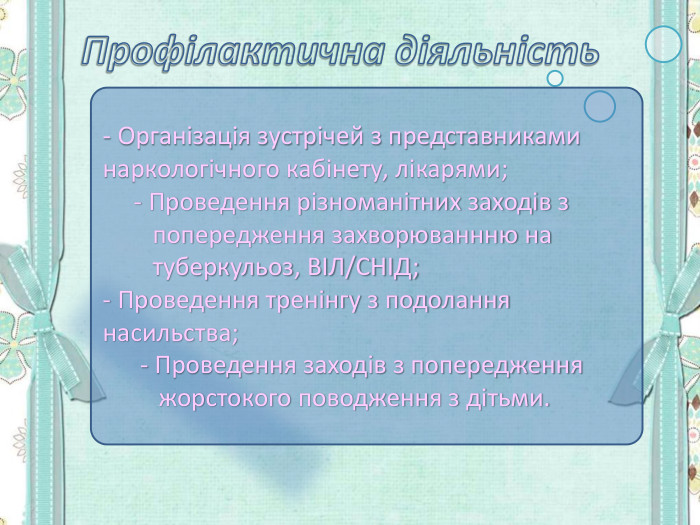 Профілактична діяльність

- Організація зустрічей з представниками наркологічного кабінету, лікарями;

- Проведення різноманітних заходів з попередження захворюваннню на туберкульоз, ВІЛ/СНІД;

- Проведення тренінгу з подолання насильства;

- Проведення заходів з попередження жорстокого поводження з дітьми.